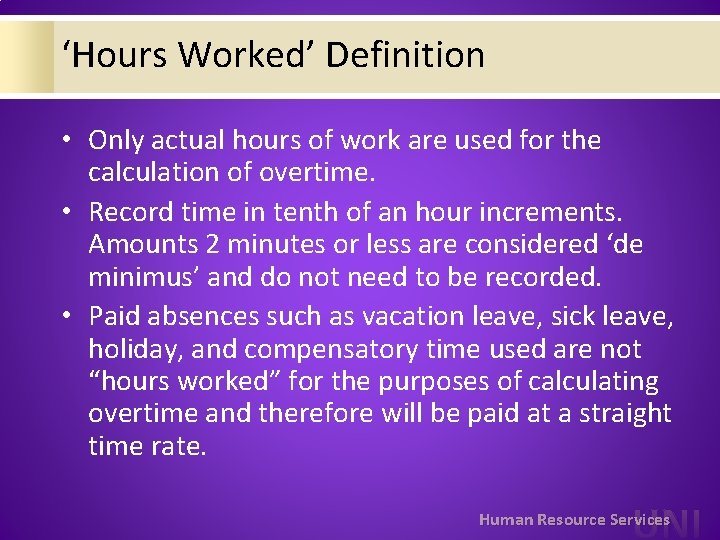 ‘Hours Worked’ Definition

• Only actual hours of work are used for the calculation of overtime.

• Record time in tenth of an hour increments. Amounts 2 minutes or less are considered ‘de minimus’ and do not need to be recorded.

• Paid absences such as vacation leave, sick leave, holiday, and compensatory time used are not “hours worked” for the purposes of calculating overtime and therefore will be paid at a straight time rate.

Human Resource Services UNI